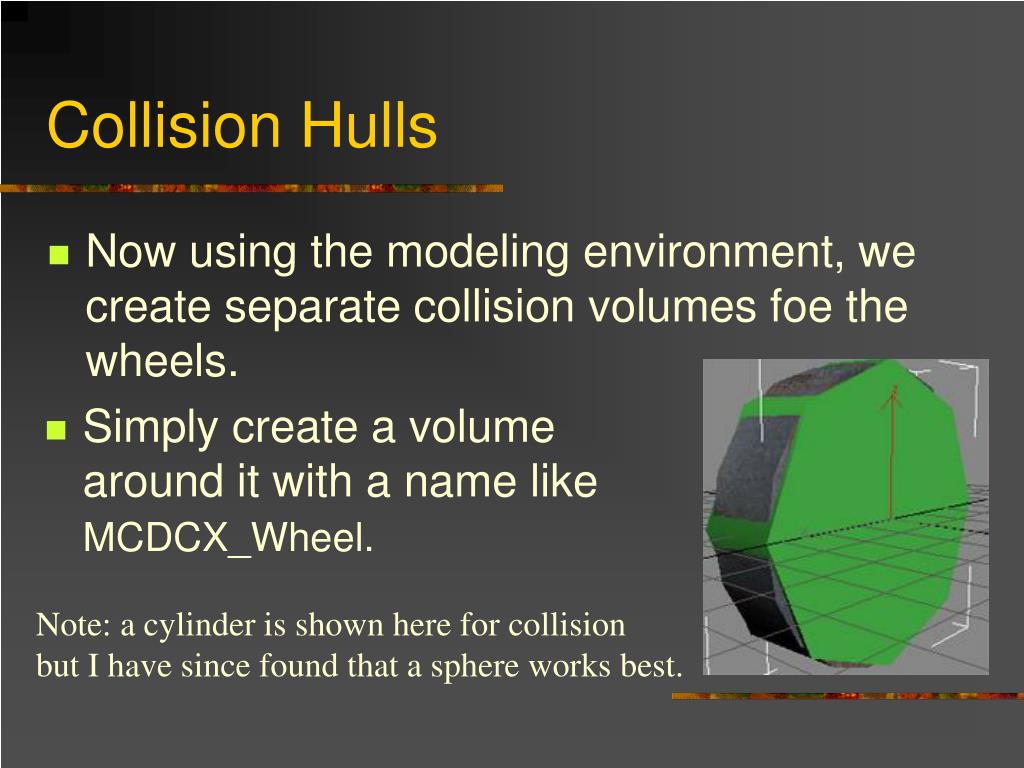 Collision Hulls

Now using the modeling environment, we create separate collision volumes foe the wheels.

Simply create a volume around it with a name like MCDCX_Wheel.

Note: a cylinder is shown here for collision but I have since found that a sphere works best.